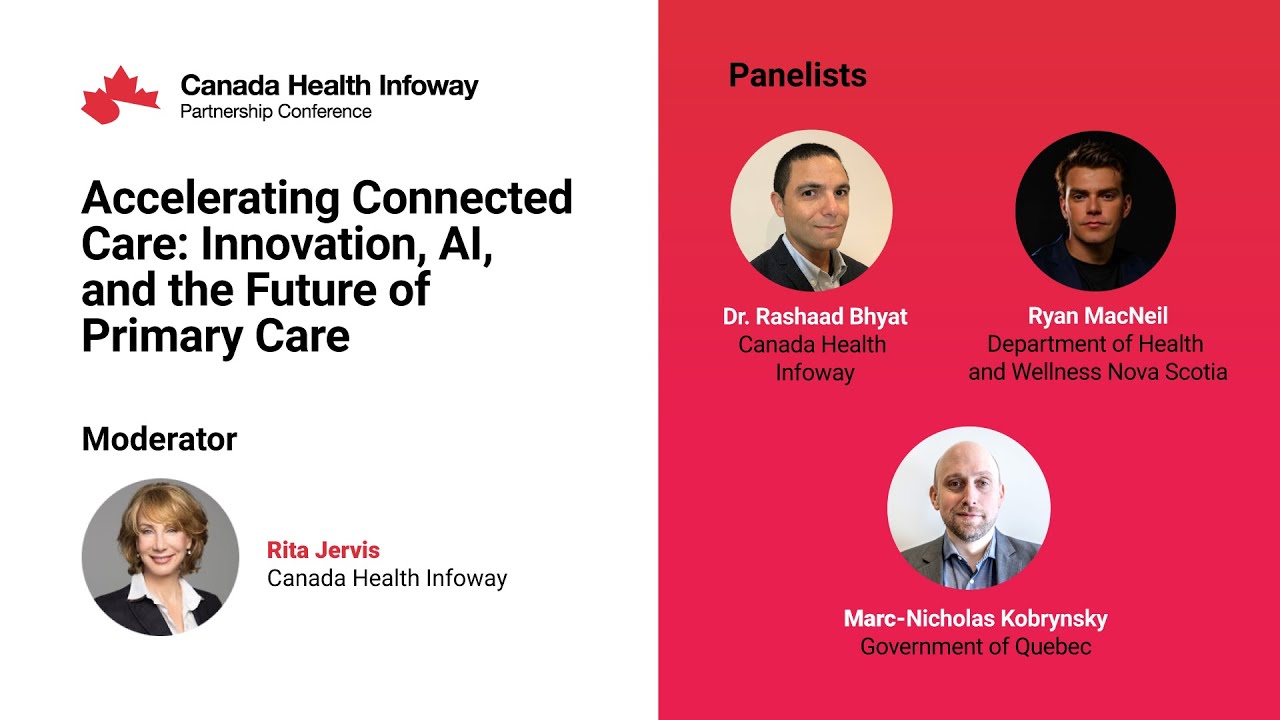 Canada Health Infoway
Partnership Conference

Accelerating Connected Care: Innovation, AI, and the Future of Primary Care

Moderator

Rita Jervis
Canada Health Infoway

Panelists

Dr. Rashaad Bhyat
Canada Health Infoway

Ryan MacNeil
Department of Health and Wellness Nova Scotia

Marc-Nicholas Kobrynsky
Government of Quebec